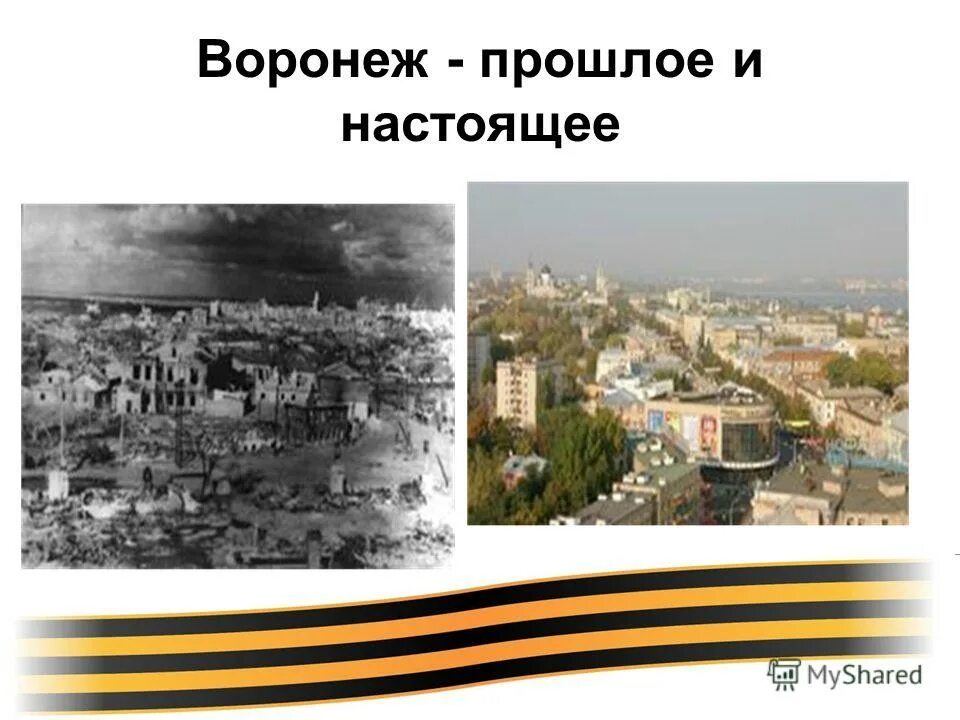 Воронеж - прошлое и настоящее

MyShared